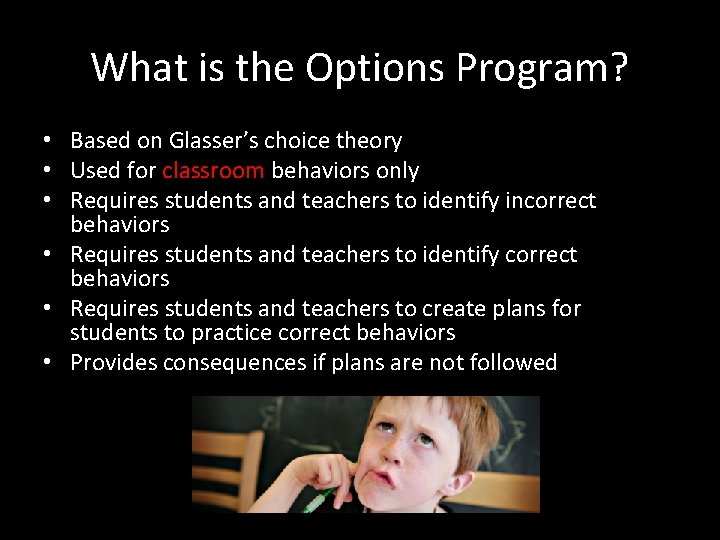 What is the Options Program?

• Based on Glasser's choice theory
• Used for classroom behaviors only
• Requires students and teachers to identify incorrect behaviors
• Requires students and teachers to identify correct behaviors
• Requires students and teachers to create plans for students to practice correct behaviors
• Provides consequences if plans are not followed